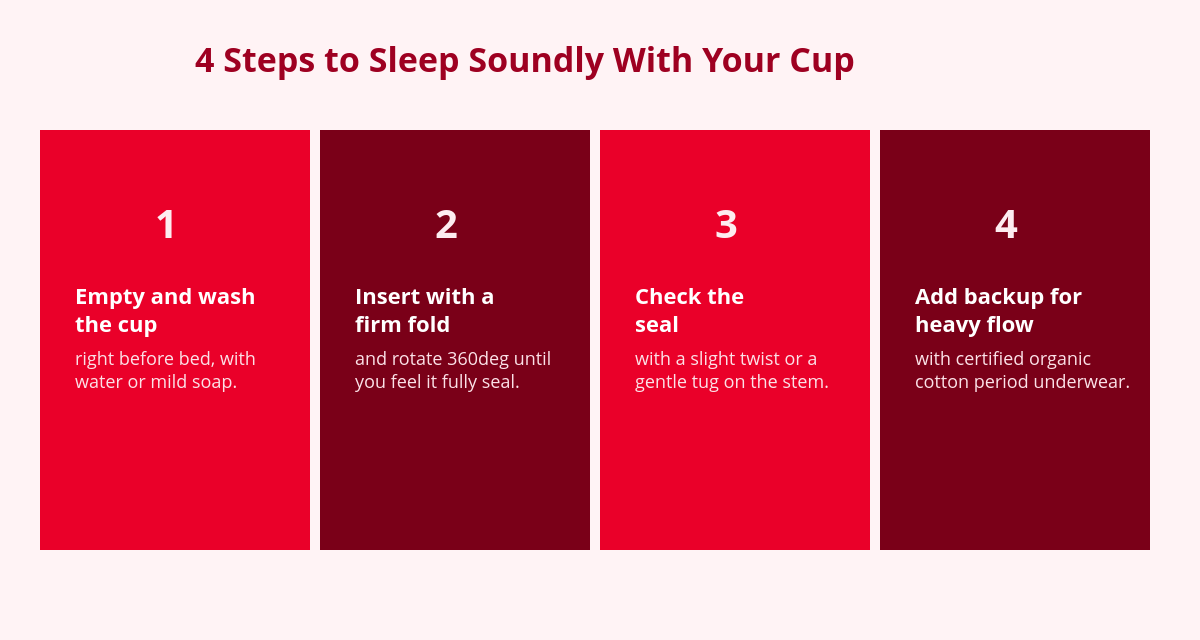 4 Steps to Sleep Soundly With Your Cup

1

Empty and wash the cup

right before bed, with water or mild soap.

2

Insert with a firm fold

and rotate 360deg until you feel it fully seal.

3

Check the seal

with a slight twist or a gentle tug on the stem.

4

Add backup for heavy flow

with certified organic cotton period underwear.